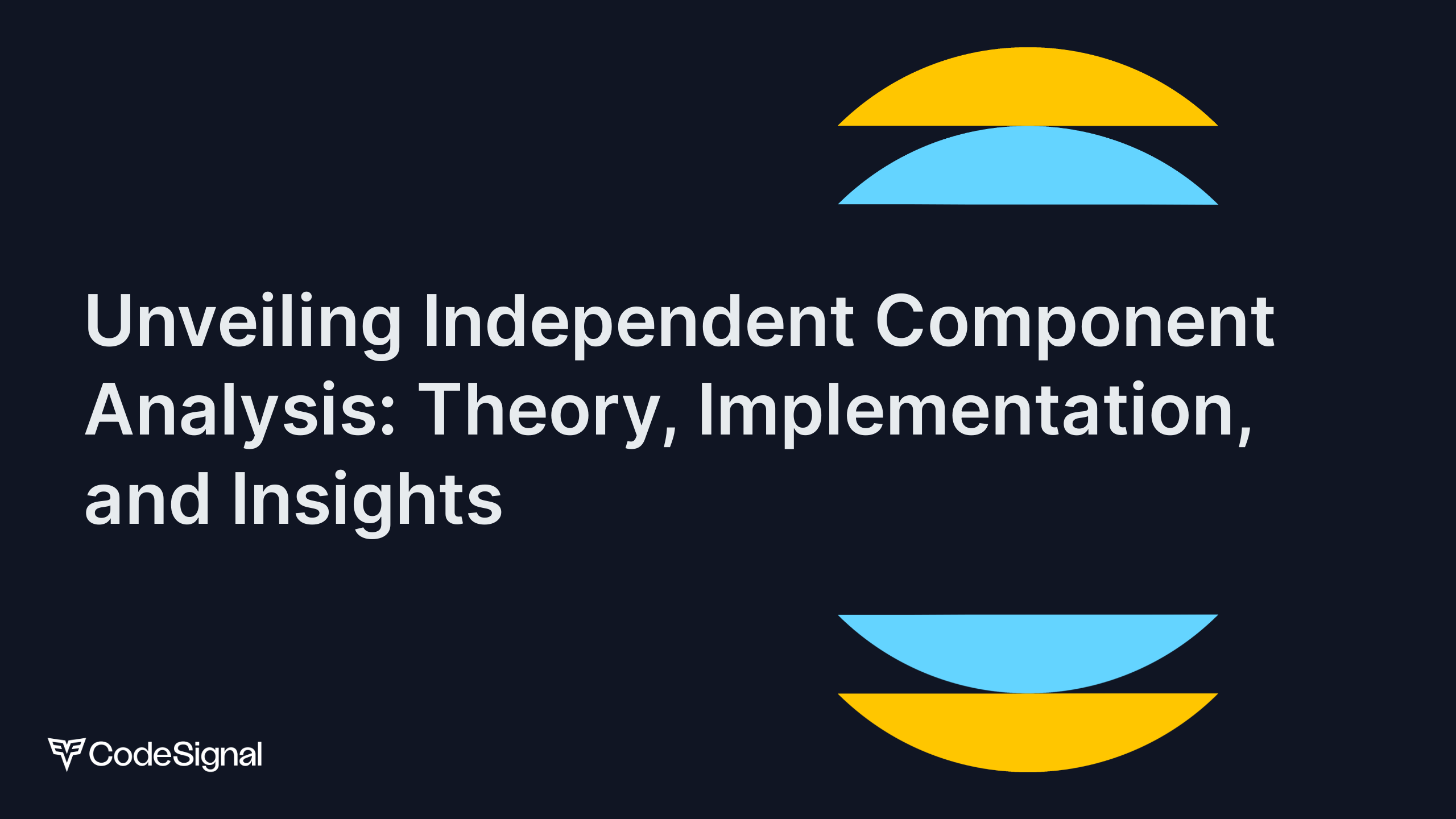 Unveiling Independent Component Analysis: Theory, Implementation, and Insights

CodeSignal